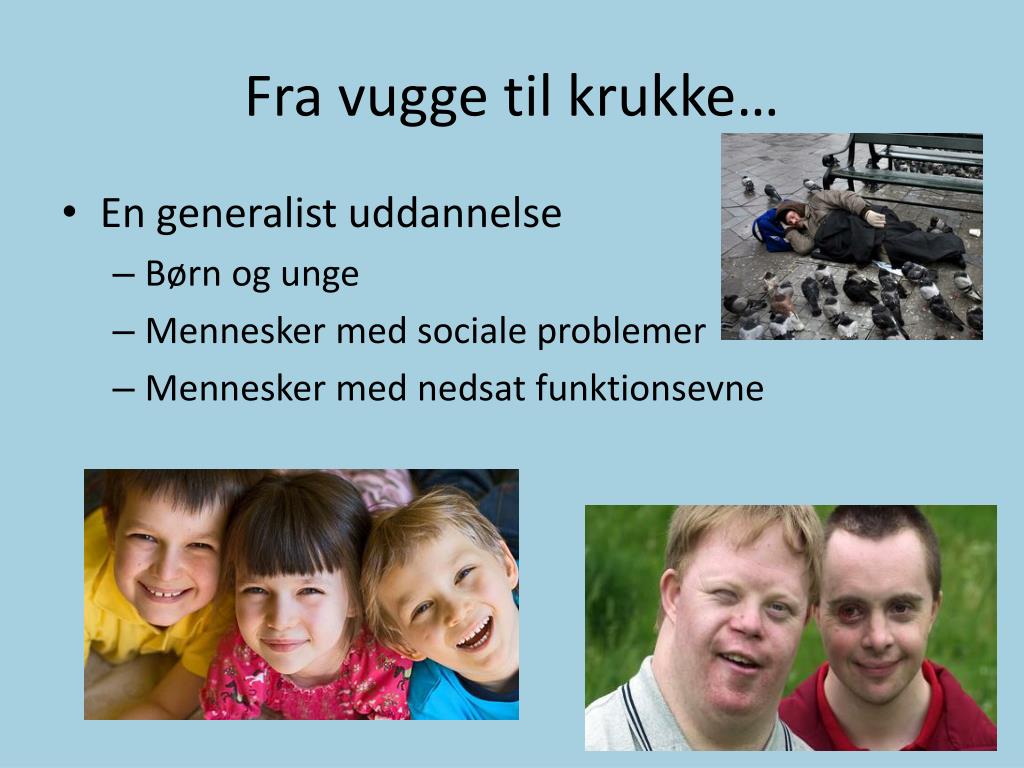 Fra vugge til krukke…

• En generalist uddannelse
 – Børn og unge
 – Mennesker med sociale problemer
 – Mennesker med nedsat funktionsevne